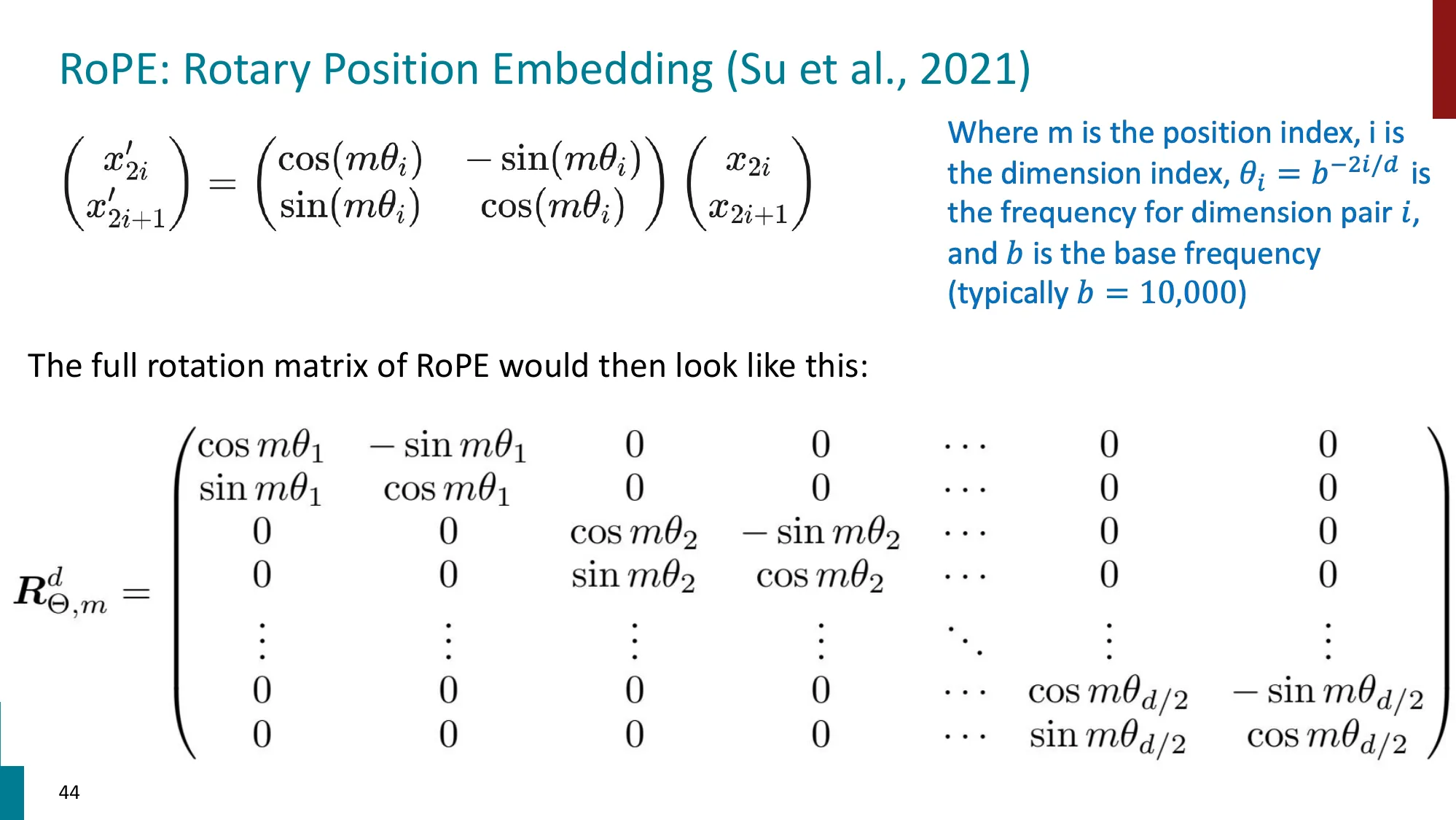 RoPE: Rotary Position Embedding (Su et al., 2021)

$\begin{pmatrix} x'_{2i} \\ x'_{2i+1} \end{pmatrix} = \begin{pmatrix} \cos(m\theta_i) & -\sin(m\theta_i) \\ \sin(m\theta_i) & \cos(m\theta_i) \end{pmatrix} \begin{pmatrix} x_{2i} \\ x_{2i+1} \end{pmatrix}$

Where m is the position index, i is the dimension index, $\theta_i = b^{-2i/d}$ is the frequency for dimension pair $i$, and $b$ is the base frequency (typically $b = 10{,}000$)

The full rotation matrix of RoPE would then look like this:

$\boldsymbol{R}^d_{\Theta,m} = \begin{pmatrix} \cos m\theta_1 & -\sin m\theta_1 & 0 & 0 & \cdots & 0 & 0 \\ \sin m\theta_1 & \cos m\theta_1 & 0 & 0 & \cdots & 0 & 0 \\ 0 & 0 & \cos m\theta_2 & -\sin m\theta_2 & \cdots & 0 & 0 \\ 0 & 0 & \sin m\theta_2 & \cos m\theta_2 & \cdots & 0 & 0 \\ \vdots & \vdots & \vdots & \vdots & \ddots & \vdots & \vdots \\ 0 & 0 & 0 & 0 & \cdots & \cos m\theta_{d/2} & -\sin m\theta_{d/2} \\ 0 & 0 & 0 & 0 & \cdots & \sin m\theta_{d/2} & \cos m\theta_{d/2} \end{pmatrix}$

44